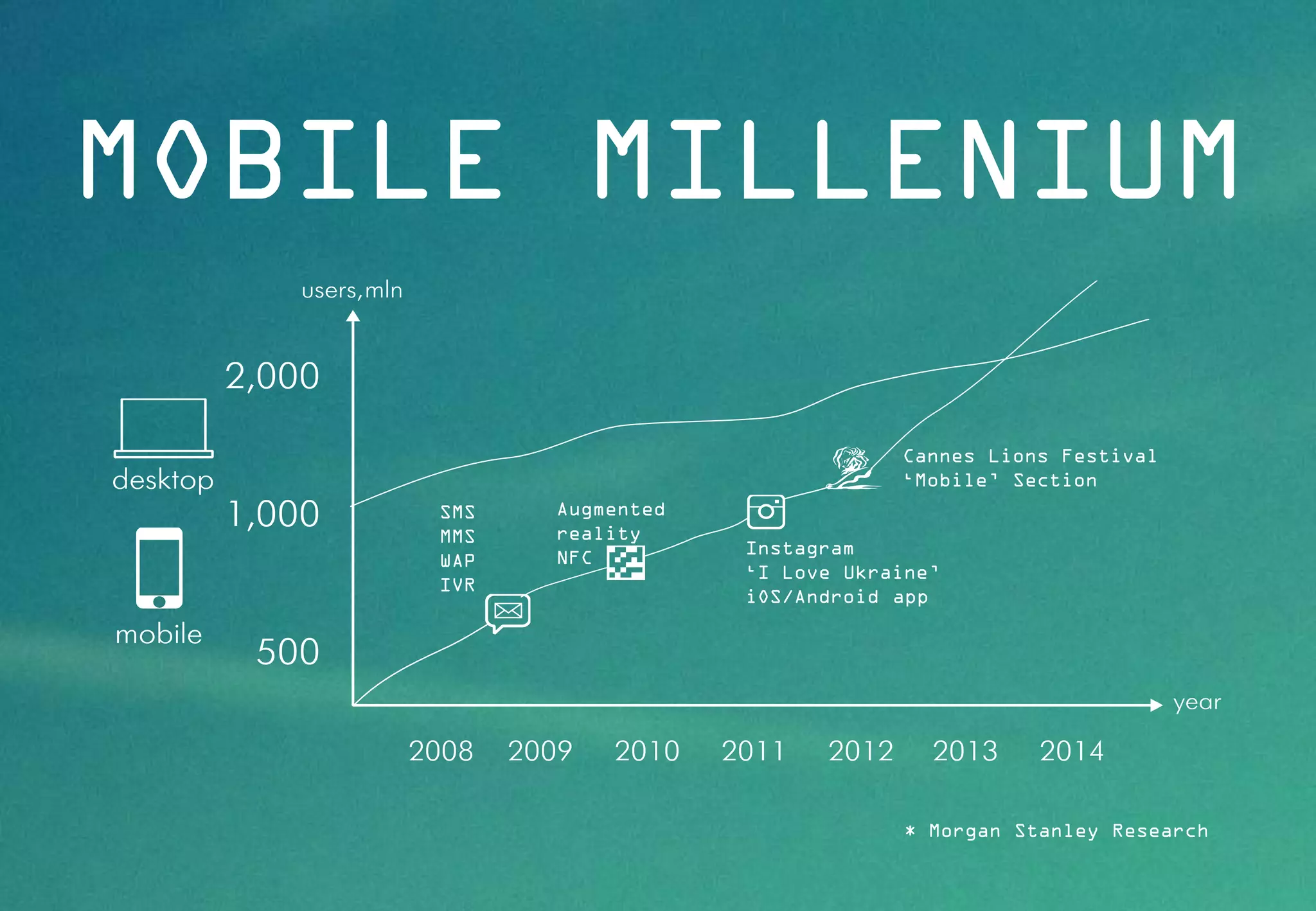 MOBILE MILLENIUM

users,mln

2,000

1,000

500

desktop

mobile

SMS
MMS
WAP
IVR

Augmented reality
NFC

Instagram
'I Love Ukraine'
iOS/Android app

Cannes Lions Festival
'Mobile' Section

year

2008 2009 2010 2011 2012 2013 2014

* Morgan Stanley Research